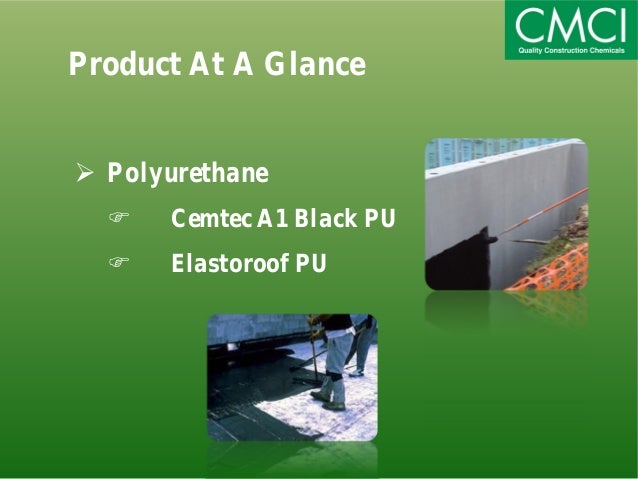 CMCI
Quality Construction Chemicals

Product At A Glance

➢ Polyurethane

☞ Cemtec A1 Black PU

☞ Elastoroof PU